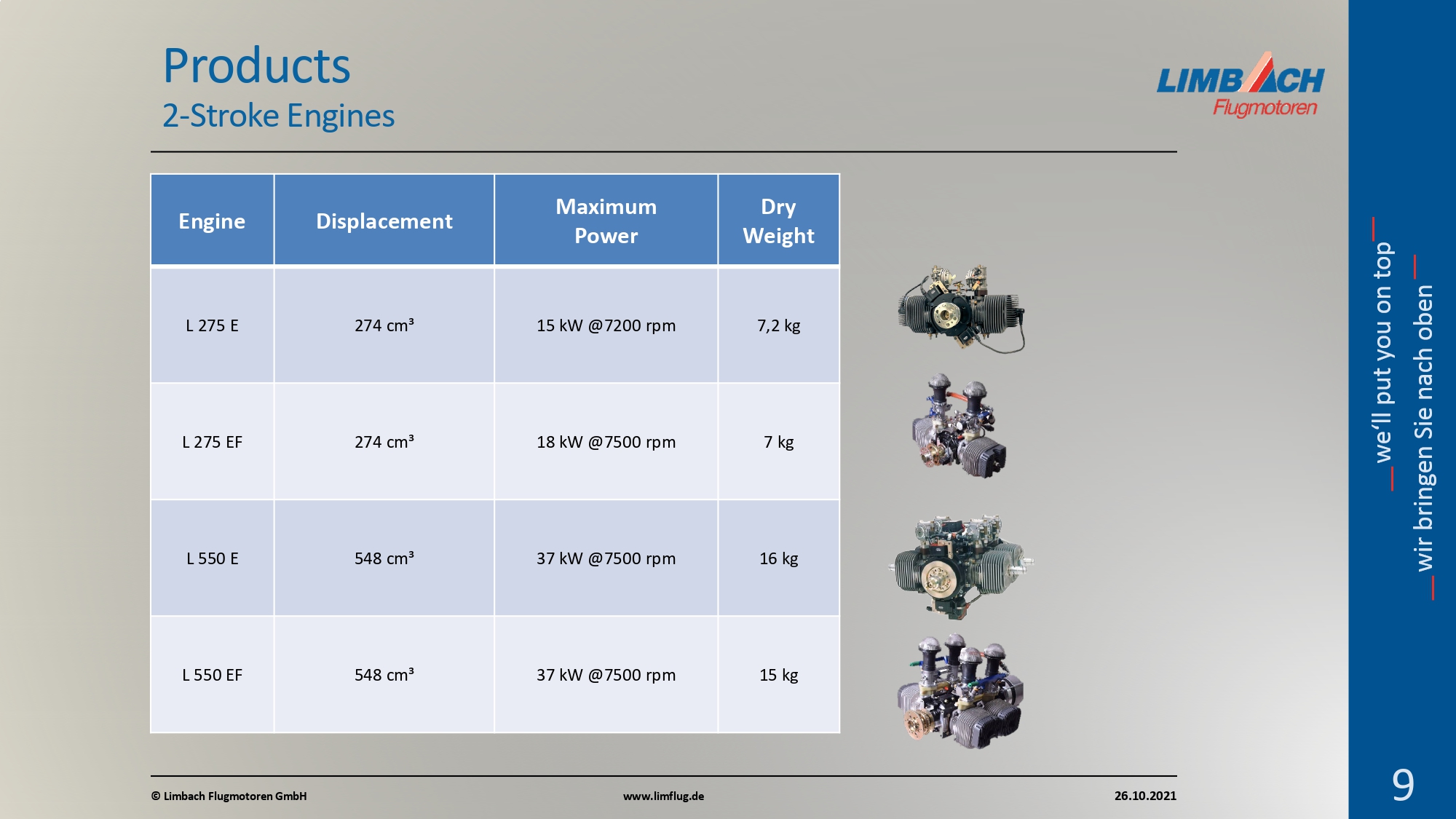 Products
2-Stroke Engines

LIMBACH
Flugmotoren

| Engine | Displacement | Maximum Power | Dry Weight |
|---|---|---|---|
| L 275 E | 274 cm³ | 15 kW @7200 rpm | 7,2 kg |
| L 275 EF | 274 cm³ | 18 kW @7500 rpm | 7 kg |
| L 550 E | 548 cm³ | 37 kW @7500 rpm | 16 kg |
| L 550 EF | 548 cm³ | 37 kW @7500 rpm | 15 kg |

we'll put you on top
wir bringen Sie nach oben

© Limbach Flugmotoren GmbH
www.limflug.de
26.10.2021

9